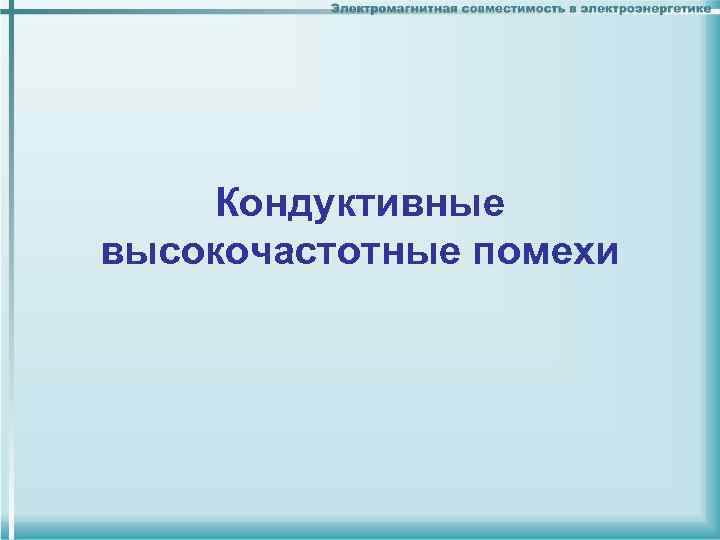 Электромагнитная совместимость в электроэнергетике

Кондуктивные высокочастотные помехи